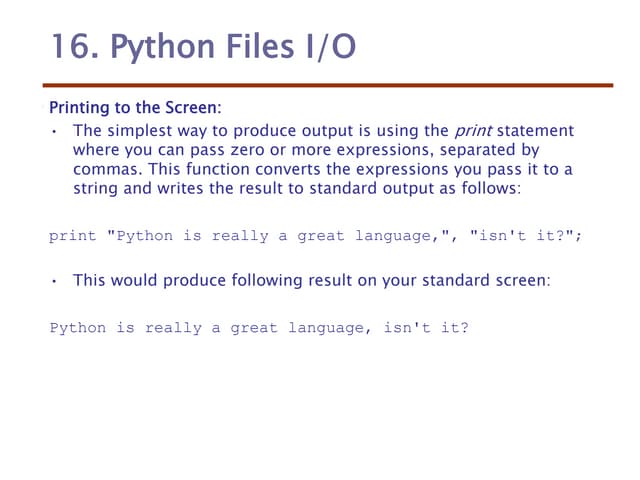 16. Python Files I/O

Printing to the Screen:

• The simplest way to produce output is using the print statement where you can pass zero or more expressions, separated by commas. This function converts the expressions you pass it to a string and writes the result to standard output as follows:

print "Python is really a great language,", "isn't it?";

• This would produce following result on your standard screen:

Python is really a great language, isn't it?